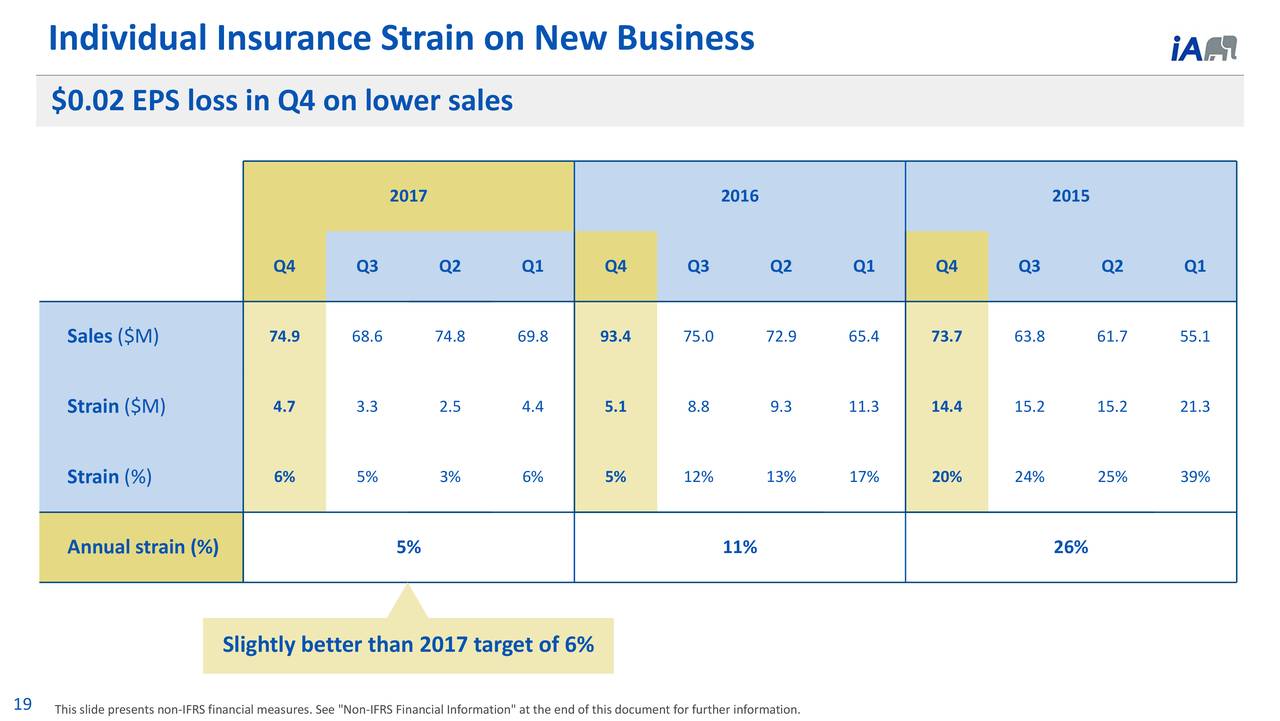 Individual Insurance Strain on New Business

iA

$0.02 EPS loss in Q4 on lower sales

| | 2017 | | | | 2016 | | | | 2015 | | | |
|---|---|---|---|---|---|---|---|---|---|---|---|---|
| | Q4 | Q3 | Q2 | Q1 | Q4 | Q3 | Q2 | Q1 | Q4 | Q3 | Q2 | Q1 |
| Sales ($M) | 74.9 | 68.6 | 74.8 | 69.8 | 93.4 | 75.0 | 72.9 | 65.4 | 73.7 | 63.8 | 61.7 | 55.1 |
| Strain ($M) | 4.7 | 3.3 | 2.5 | 4.4 | 5.1 | 8.8 | 9.3 | 11.3 | 14.4 | 15.2 | 15.2 | 21.3 |
| Strain (%) | 6% | 5% | 3% | 6% | 5% | 12% | 13% | 17% | 20% | 24% | 25% | 39% |
| Annual strain (%) | 5% | | | | 11% | | | | 26% | | | |

Slightly better than 2017 target of 6%

19 This slide presents non-IFRS financial measures. See "Non-IFRS Financial Information" at the end of this document for further information.